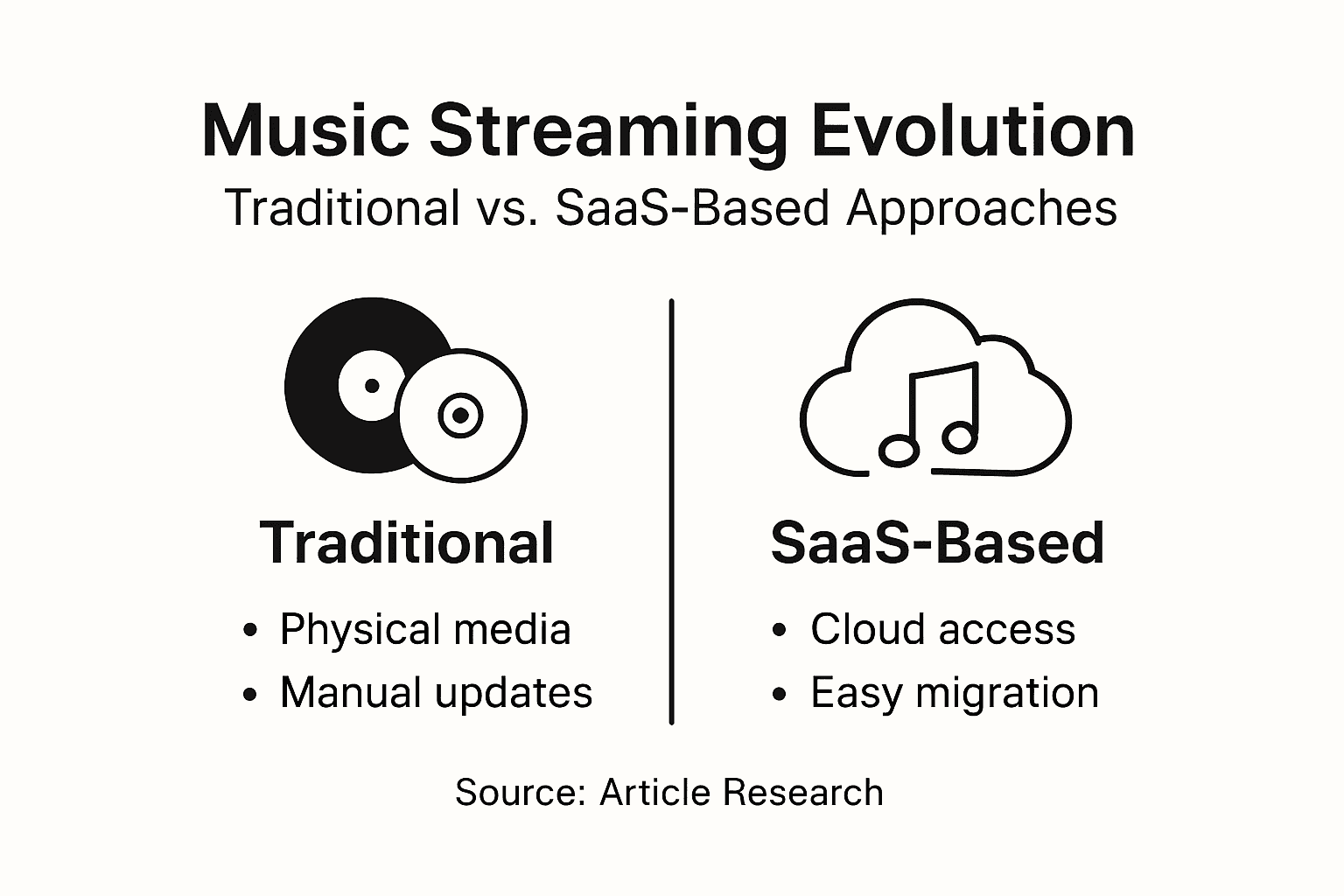 Music Streaming Evolution

Traditional vs. SaaS-Based Approaches

Traditional

• Physical media
• Manual updates

SaaS-Based

• Cloud access
• Easy migration

Source: Article Research